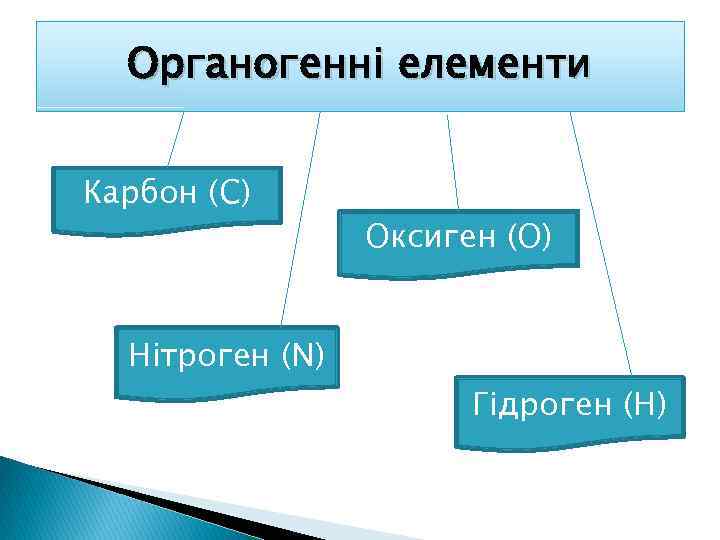 Органогенні елементи

Карбон (С)

Оксиген (О)

Нітроген (N)

Гідроген (Н)